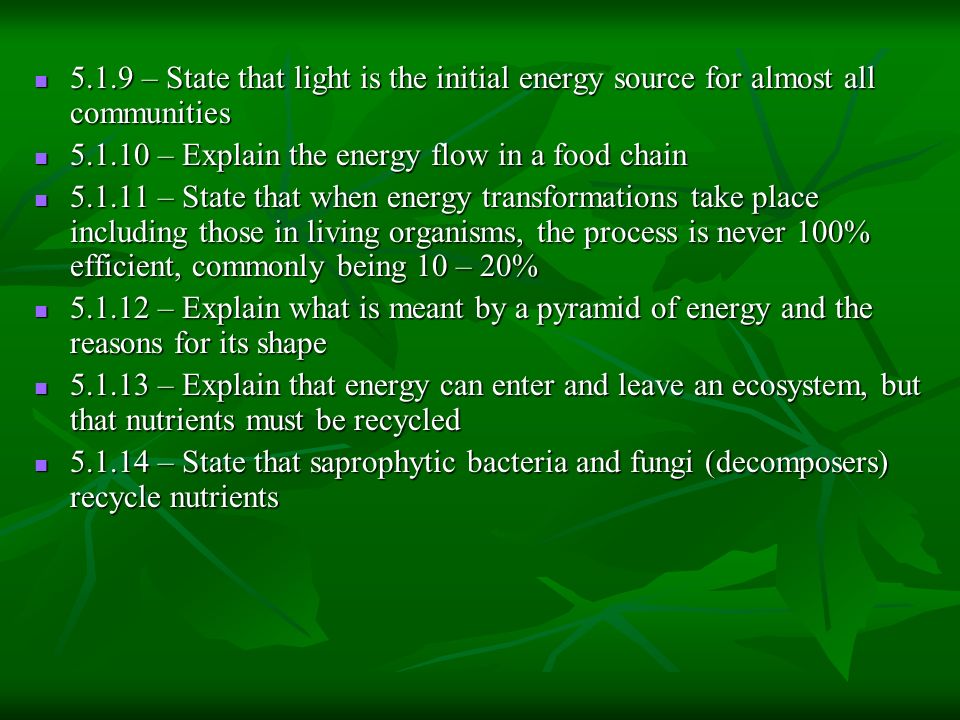 - 5.1.9 – State that light is the initial energy source for almost all communities
- 5.1.10 – Explain the energy flow in a food chain
- 5.1.11 – State that when energy transformations take place including those in living organisms, the process is never 100% efficient, commonly being 10 – 20%
- 5.1.12 – Explain what is meant by a pyramid of energy and the reasons for its shape
- 5.1.13 – Explain that energy can enter and leave an ecosystem, but that nutrients must be recycled
- 5.1.14 – State that saprophytic bacteria and fungi (decomposers) recycle nutrients